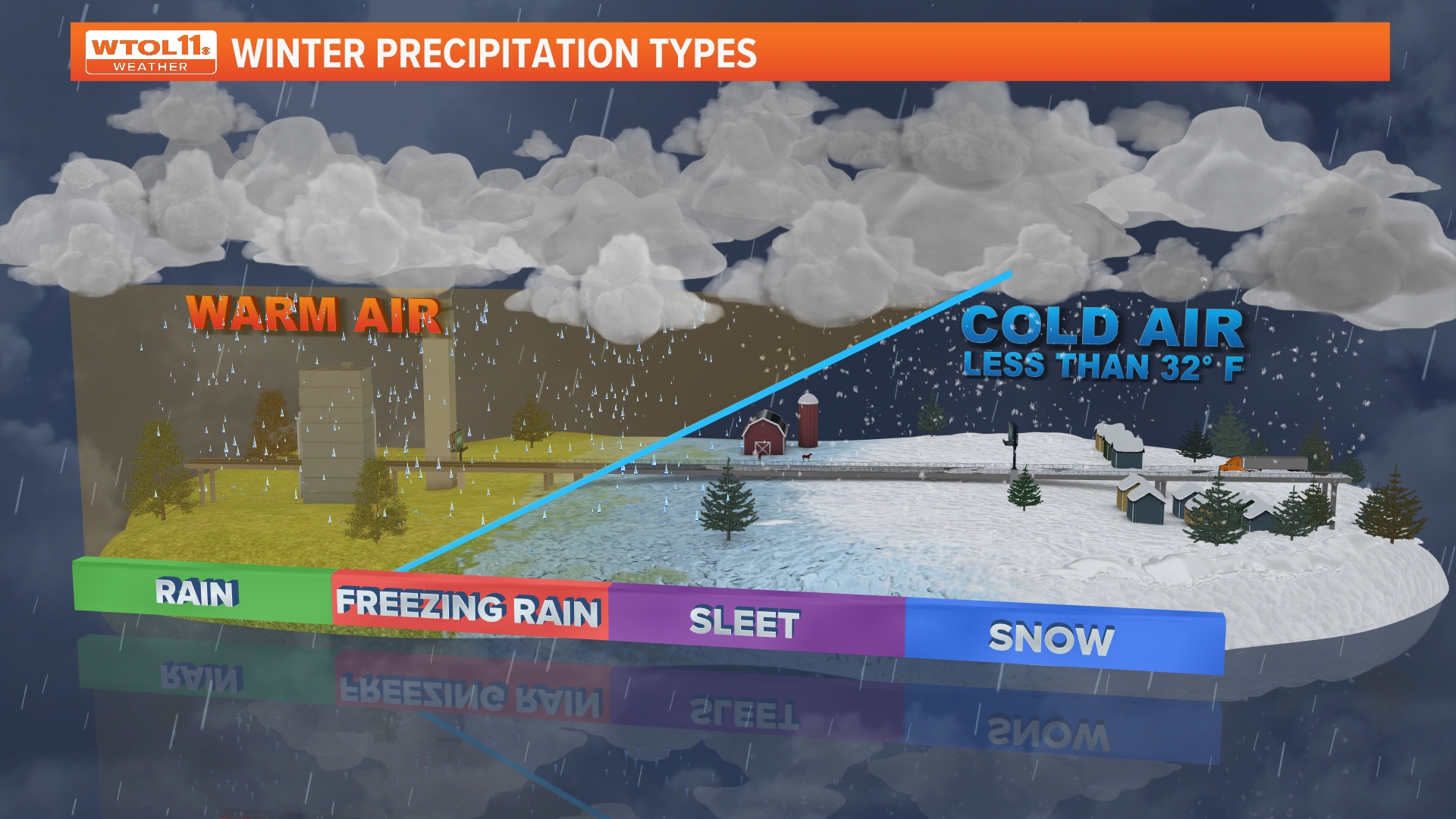 WTOL11 WEATHER WINTER PRECIPITATION TYPES

WARM AIR

COLD AIR
LESS THAN 32° F

RAIN FREEZING RAIN SLEET SNOW